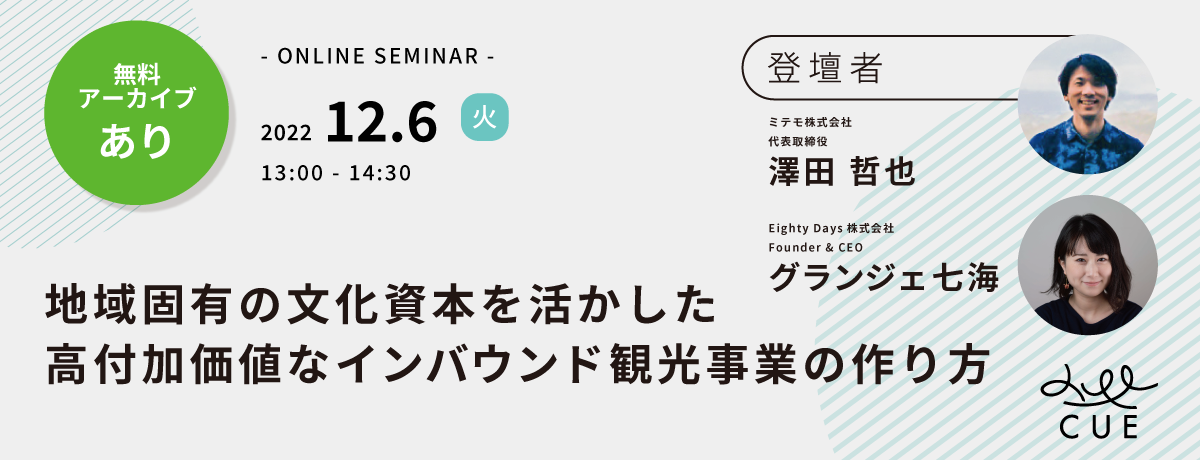 無料
アーカイブ
あり

- ONLINE SEMINAR -

2022 12.6 火
13:00 - 14:30

登壇者

ミテモ株式会社
代表取締役
澤田 哲也

Eighty Days 株式会社
Founder & CEO
グランジェ七海

地域固有の文化資本を活かした
高付加価値なインバウンド観光事業の作り方

CUE